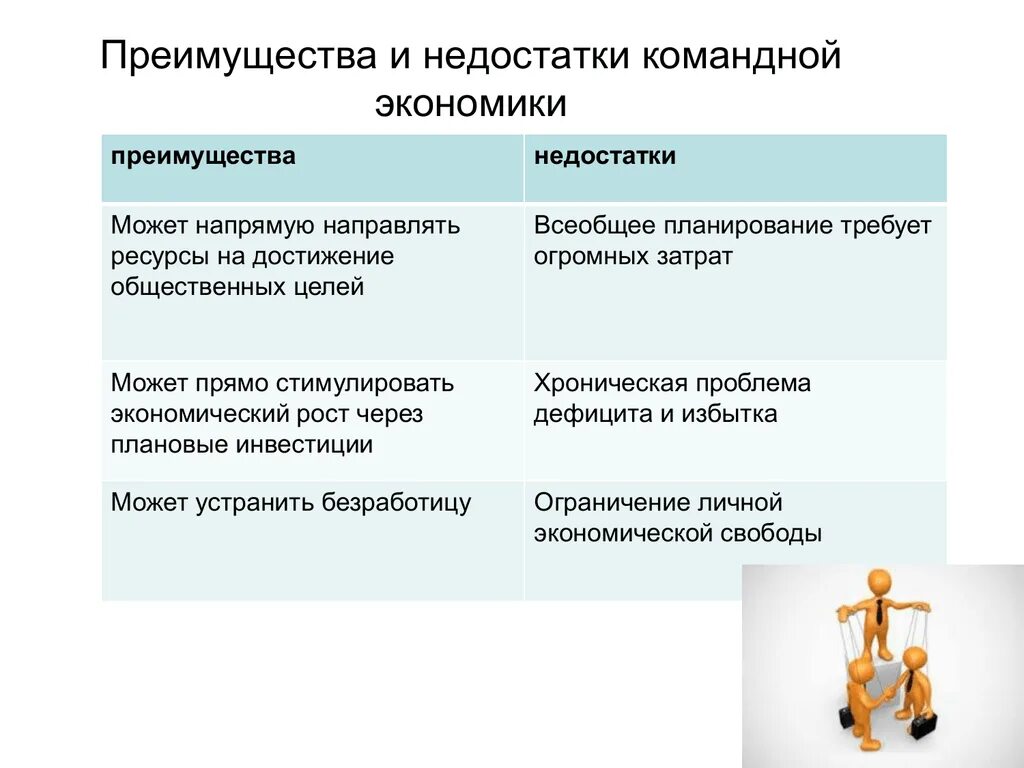 Преимущества и недостатки командной экономики

| преимущества | недостатки |
|---|---|
| Может напрямую направлять ресурсы на достижение общественных целей | Всеобщее планирование требует огромных затрат |
| Может прямо стимулировать экономический рост через плановые инвестиции | Хроническая проблема дефицита и избытка |
| Может устранить безработицу | Ограничение личной экономической свободы |